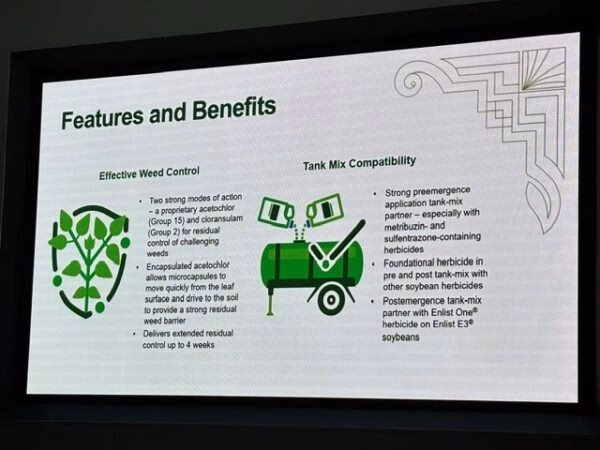 Features and Benefits

Effective Weed Control

• Two strong modes of action – a proprietary acetochlor (Group 15) and cloransulam (Group 2) for residual control of challenging weeds
• Encapsulated acetochlor allows microcapsules to move quickly from the leaf surface and drive to the soil to provide a strong residual weed barrier
• Delivers extended residual control up to 4 weeks

Tank Mix Compatibility

• Strong preemergence application tank-mix partner – especially with metribuzin- and sulfentrazone-containing herbicides
• Foundational herbicide in pre and post tank-mix with other soybean herbicides
• Postemergence tank-mix partner with Enlist One® herbicide on Enlist E3® soybeans